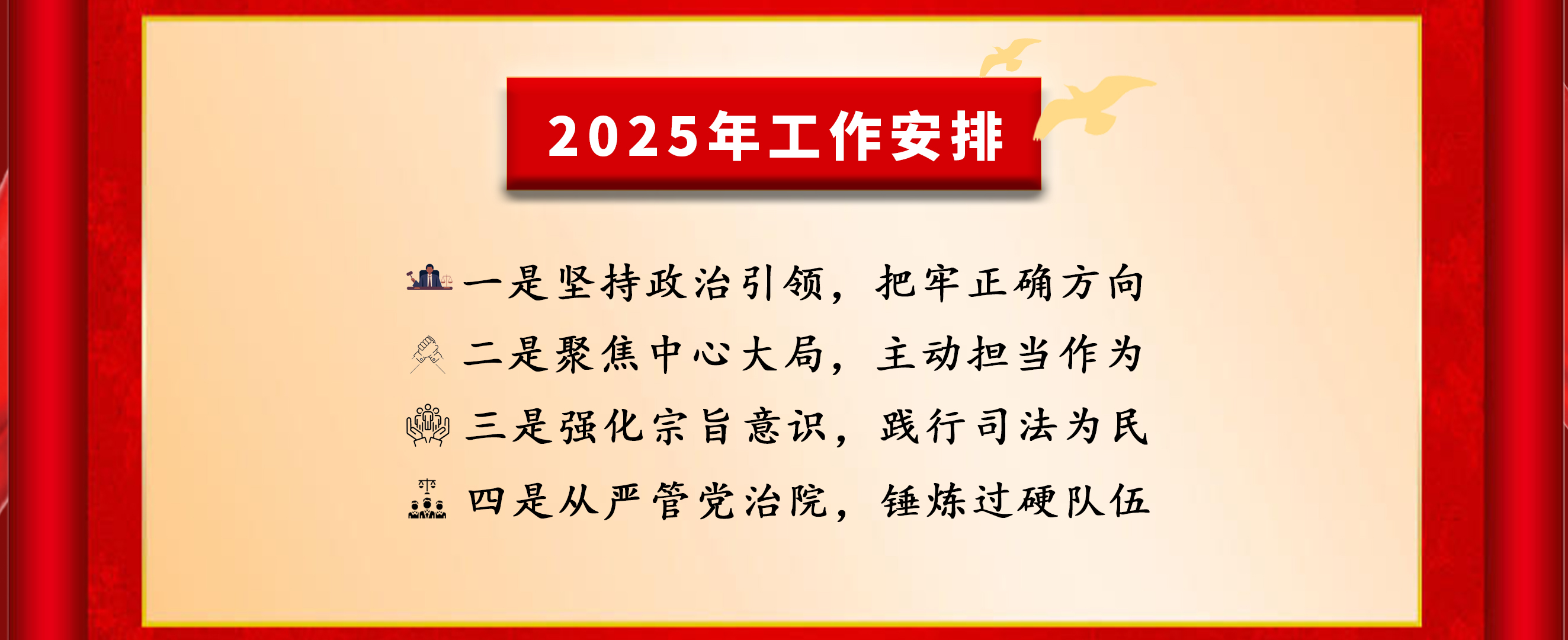 2025年工作安排

一是坚持政治引领，把牢正确方向

二是聚焦中心大局，主动担当作为

三是强化宗旨意识，践行司法为民

四是从严管党治院，锤炼过硬队伍